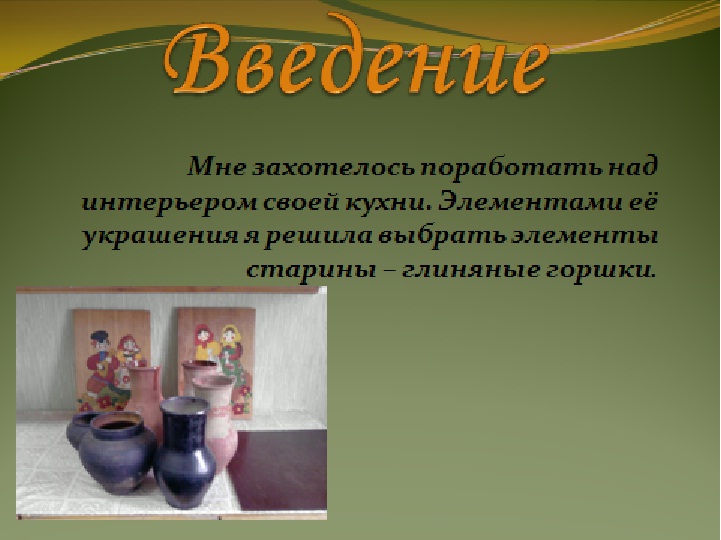 Введение

Мне захотелось поработать над интерьером своей кухни. Элементами её украшения я решила выбрать элементы старины – глиняные горшки.